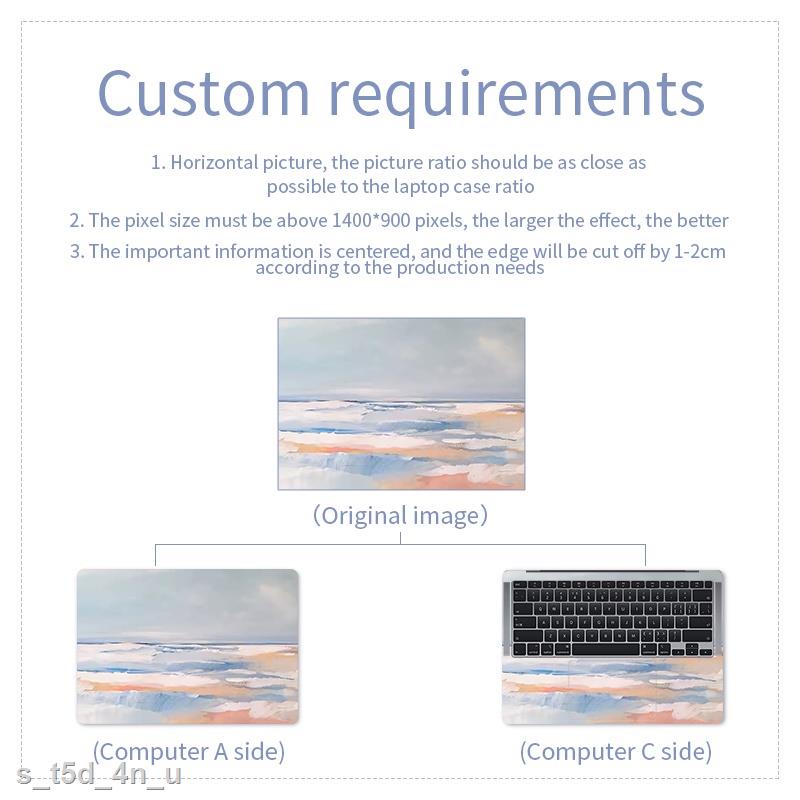 Custom requirements

1. Horizontal picture, the picture ratio should be as close as possible to the laptop case ratio

2. The pixel size must be above 1400*900 pixels, the larger the effect, the better

3. The important information is centered, and the edge will be cut off by 1-2cm according to the production needs

(Original image)

(Computer A side)

(Computer C side)

s_t5d_4n_u